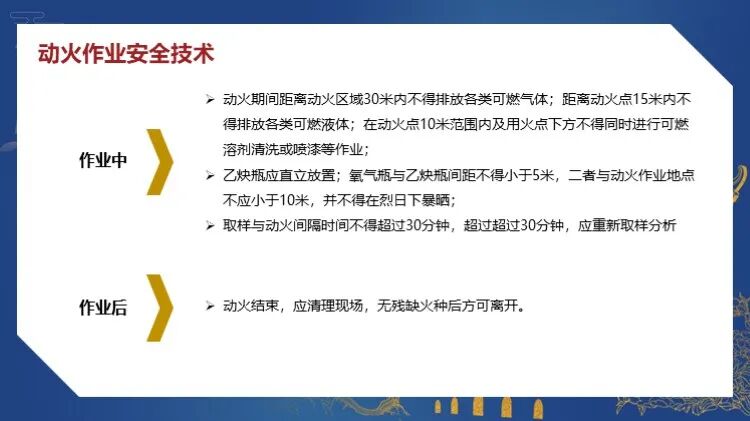 动火作业安全技术

作业中

➢ 动火期间距离动火区域30米内不得排放各类可燃气体；距离动火点15米内不得排放各类可燃液体；在动火点10米范围内及用火点下方不得同时进行可燃溶剂清洗或喷漆等作业；

➢ 乙炔瓶应直立放置；氧气瓶与乙炔瓶间距不得小于5米，二者与动火作业地点不应小于10米，并不得在烈日下暴晒；

➢ 取样与动火间隔时间不得超过30分钟，超过超过30分钟，应重新取样分析

作业后

➢ 动火结束，应清理现场，无残缺火种后方可离开。